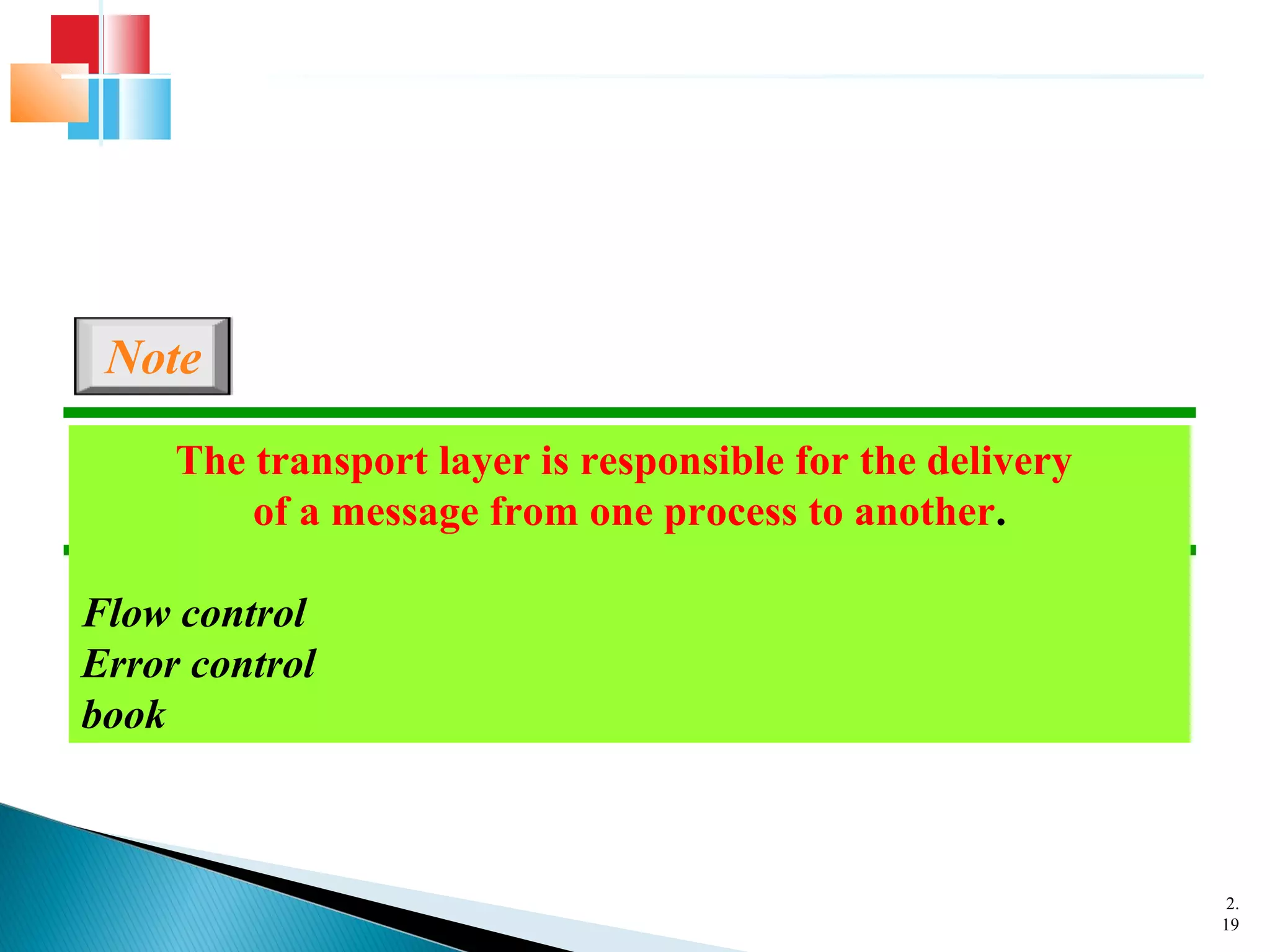 Note

The transport layer is responsible for the delivery of a message from one process to another.

Flow control
Error control
book

2.
19